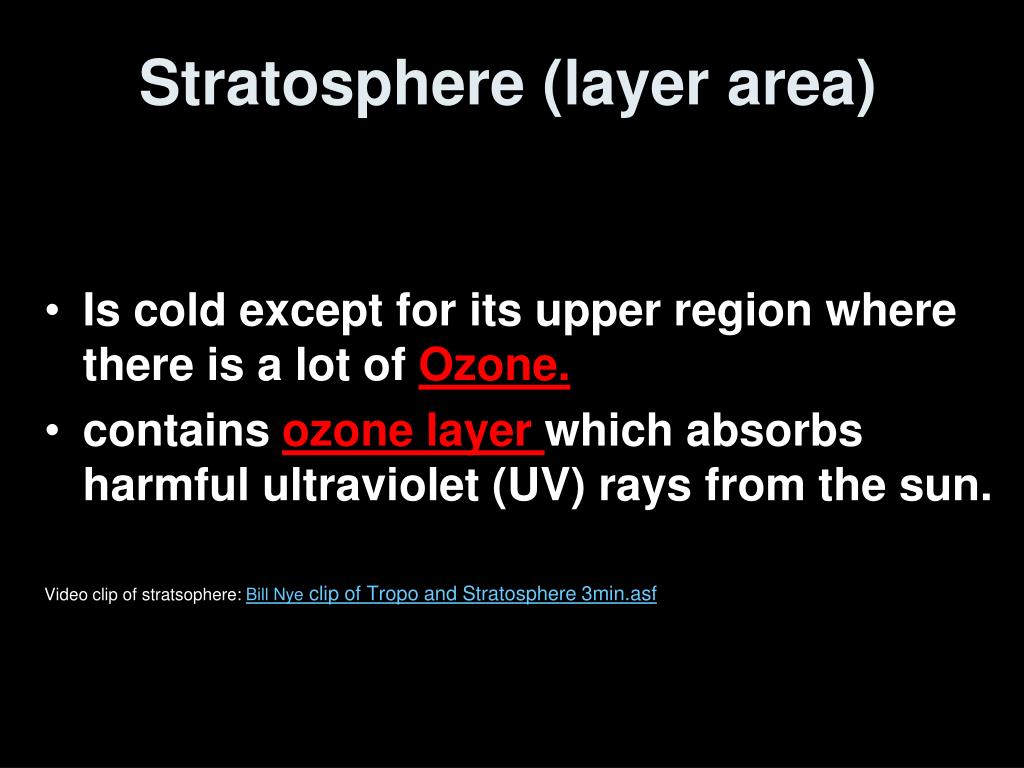 Stratosphere (layer area)

• Is cold except for its upper region where there is a lot of Ozone.
• contains ozone layer which absorbs harmful ultraviolet (UV) rays from the sun.

Video clip of stratsophere: Bill Nye clip of Tropo and Stratosphere 3min.asf